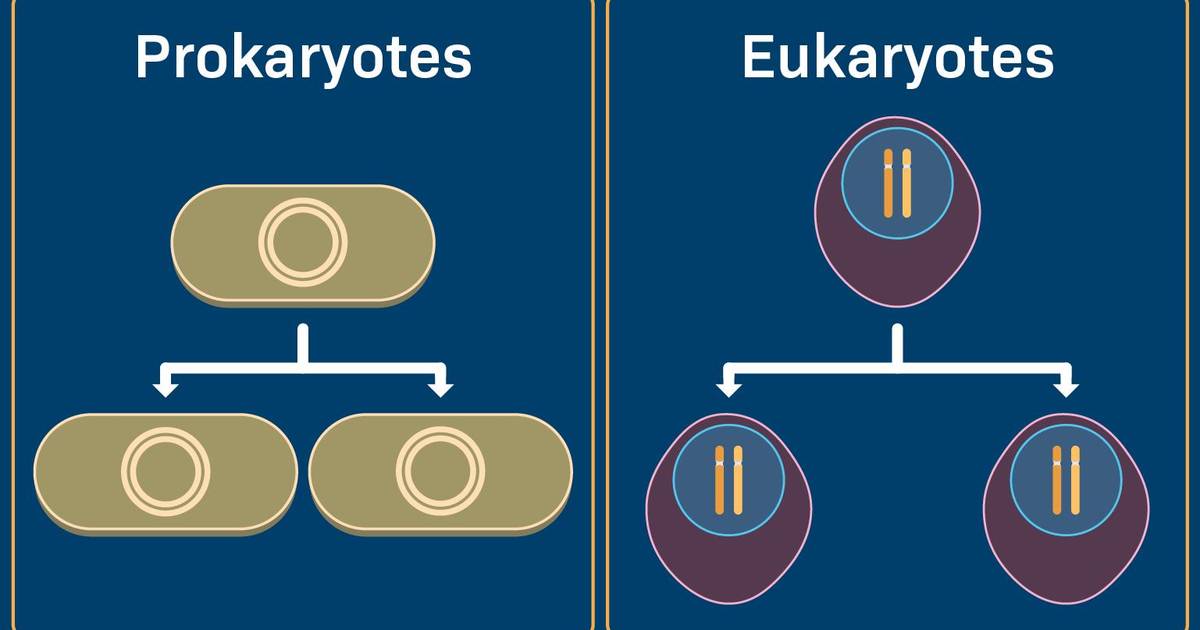 Prokaryotes

Eukaryotes